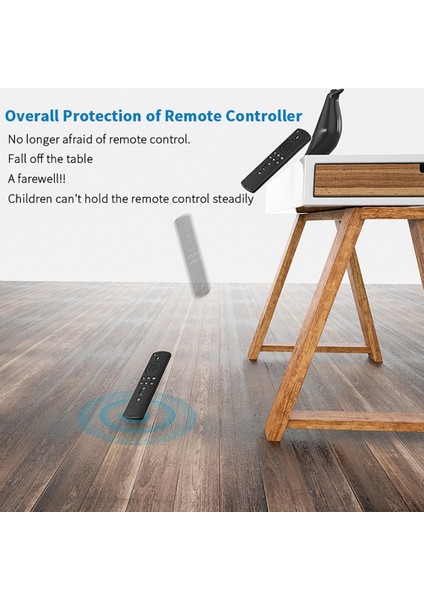 Overall Protection of Remote Controller

No longer afraid of remote control.

Fall off the table

A farewell!!

Children can't hold the remote control steadily